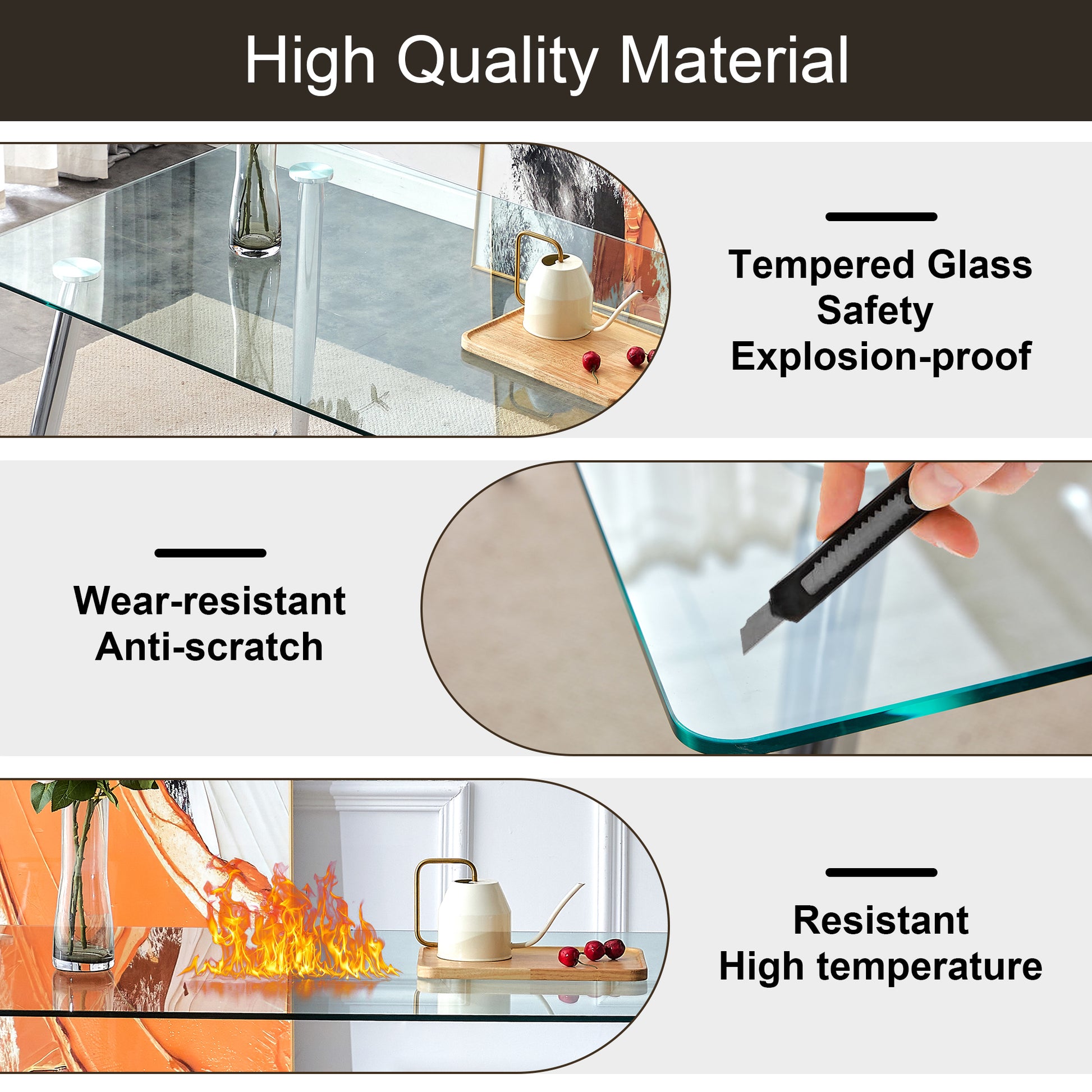 High Quality Material

Tempered Glass
Safety
Explosion-proof

Wear-resistant
Anti-scratch

Resistant
High temperature